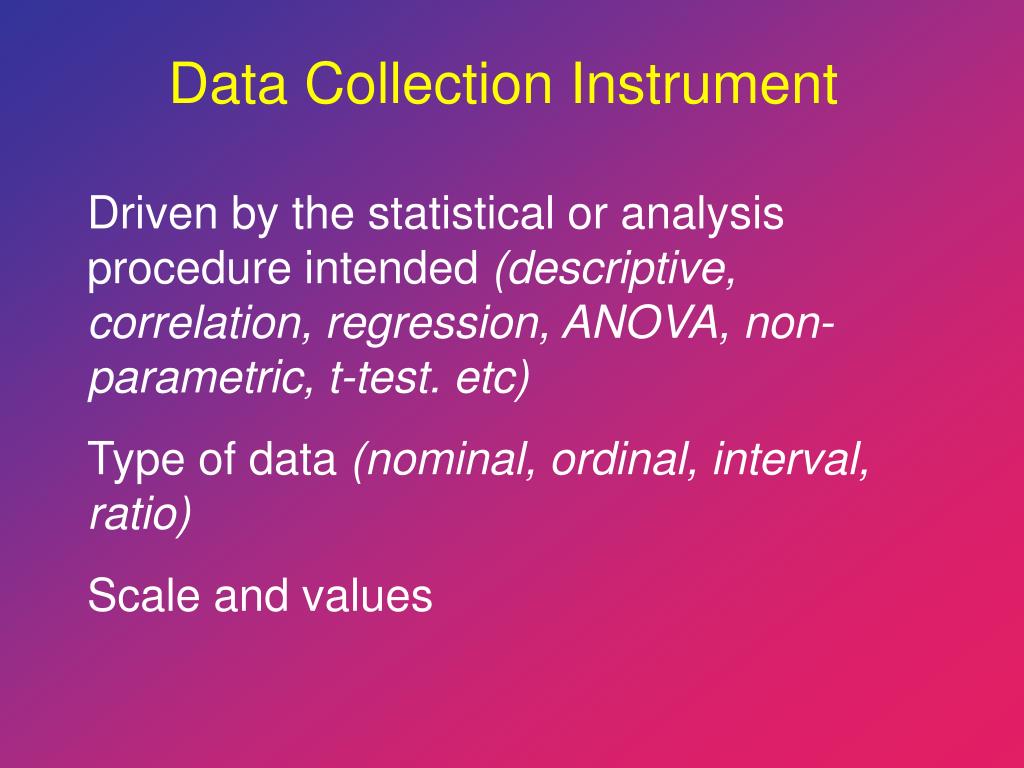 Data Collection Instrument

Driven by the statistical or analysis procedure intended (descriptive, correlation, regression, ANOVA, non-parametric, t-test. etc)

Type of data (nominal, ordinal, interval, ratio)

Scale and values